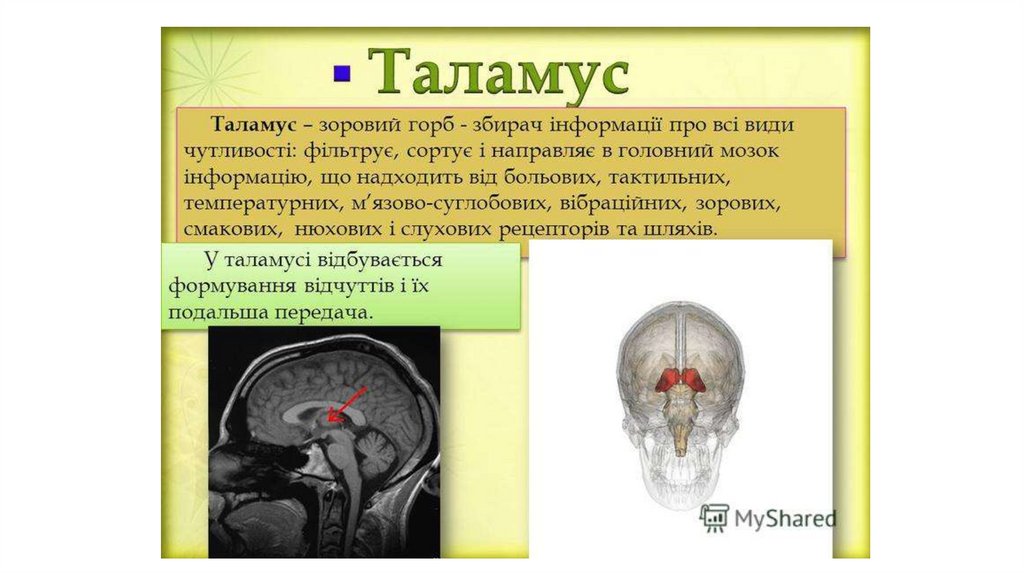 Таламус

Таламус – зоровий горб - збирач інформації про всі види чутливості: фільтрує, сортує і направляє в головний мозок інформацію, що надходить від больових, тактильних, температурних, м'язово-суглобових, вібраційних, зорових, смакових, нюхових і слухових рецепторів та шляхів.

У таламусі відбувається формування відчуттів і їх подальша передача.

MyShared